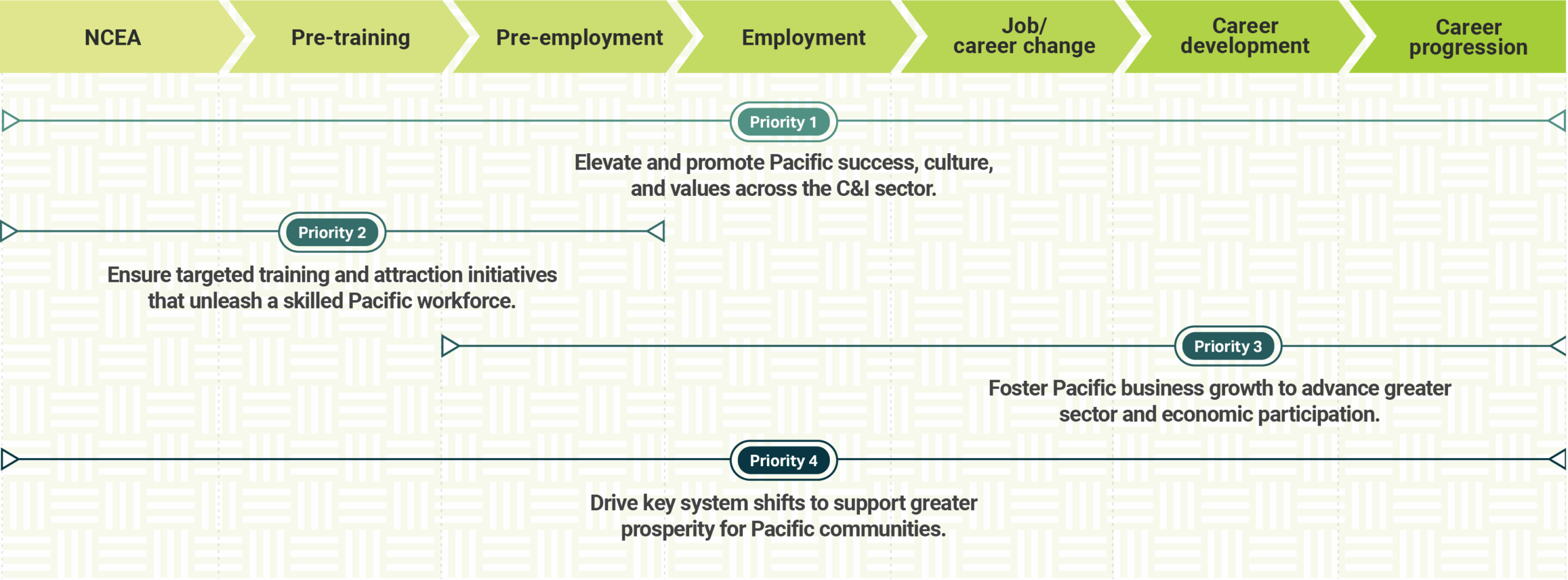 NCEA

Pre-training

Pre-employment

Employment

Job/
career change

Career
development

Career
progression

Priority 1

Elevate and promote Pacific success, culture, and values across the C&I sector.

Priority 2

Ensure targeted training and attraction initiatives that unleash a skilled Pacific workforce.

Priority 3

Foster Pacific business growth to advance greater sector and economic participation.

Priority 4

Drive key system shifts to support greater prosperity for Pacific communities.